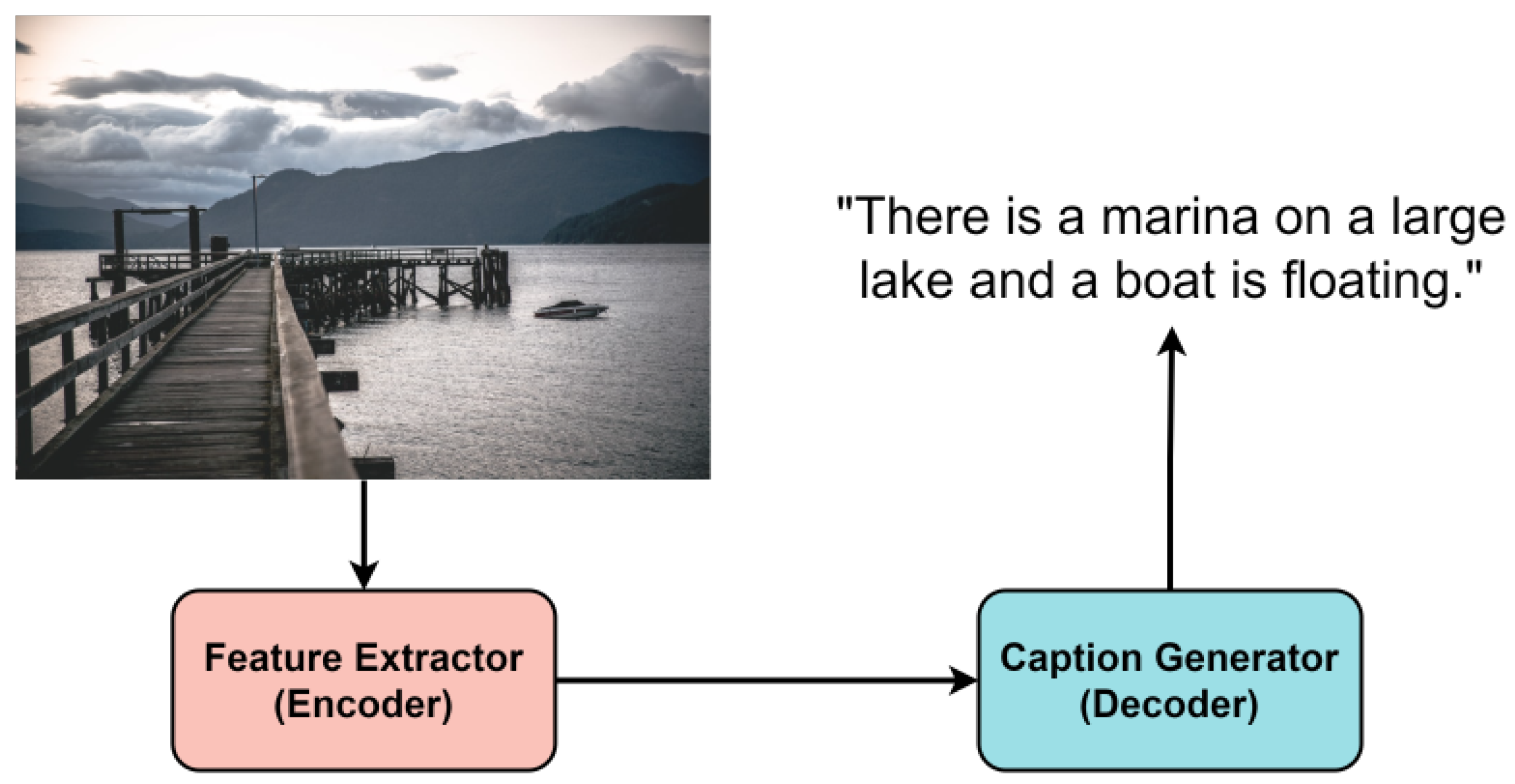 "There is a marina on a large lake and a boat is floating."

Feature Extractor (Encoder)

Caption Generator (Decoder)